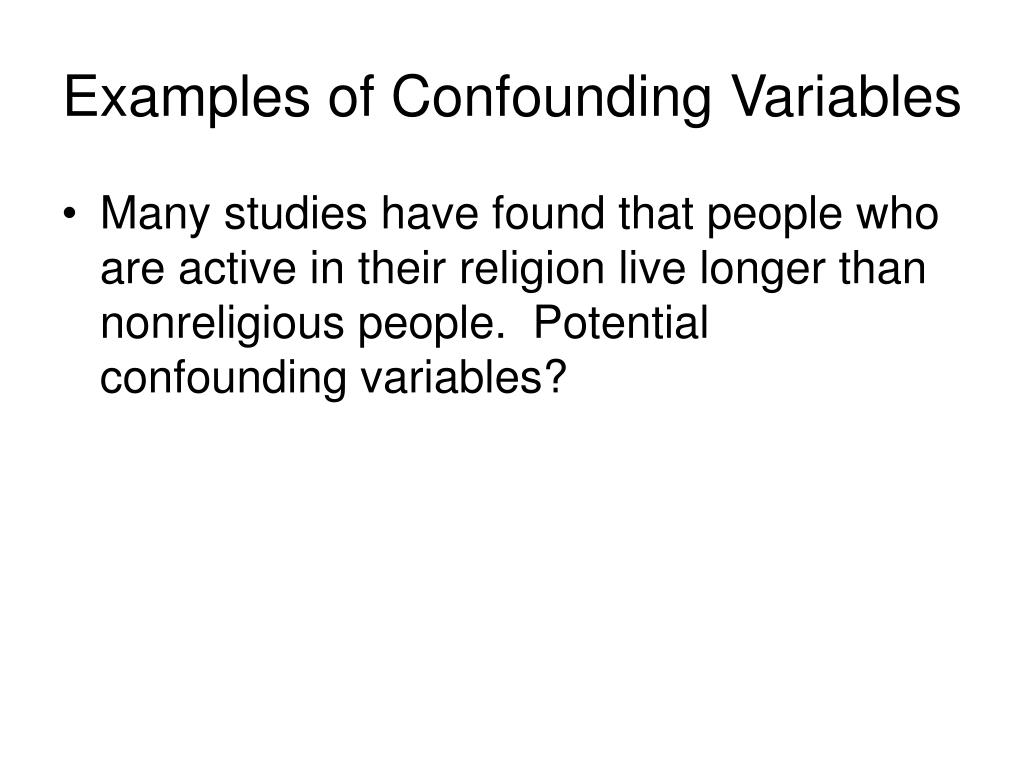 Examples of Confounding Variables

• Many studies have found that people who are active in their religion live longer than nonreligious people. Potential confounding variables?